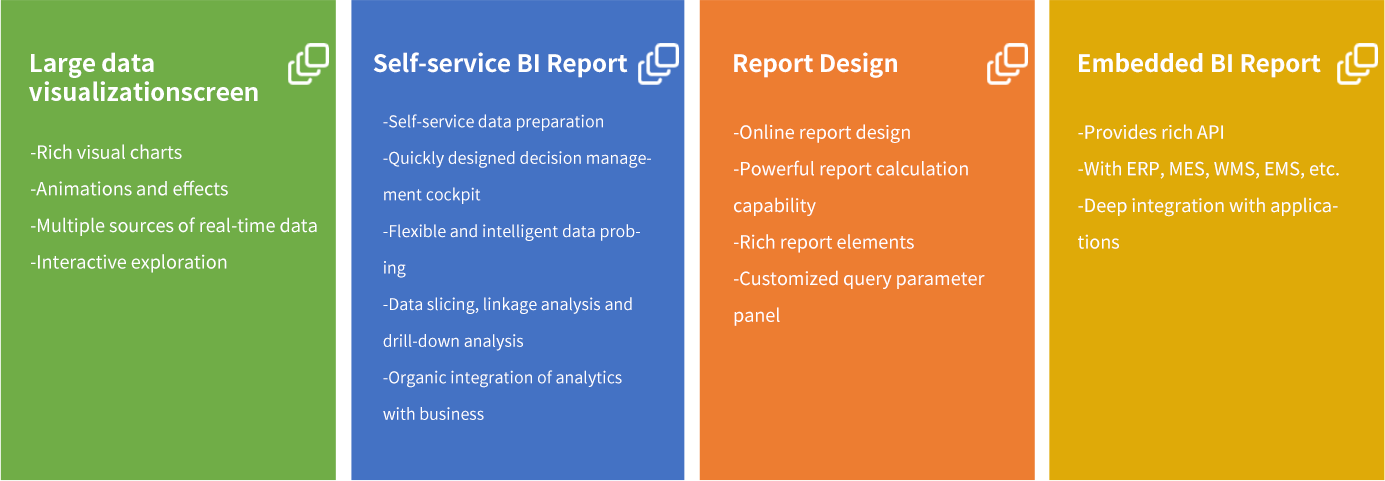 Large data visualizationscreen

-Rich visual charts
-Animations and effects
-Multiple sources of real-time data
-Interactive exploration

Self-service BI Report

-Self-service data preparation
-Quickly designed decision management cockpit
-Flexible and intelligent data probing
-Data slicing, linkage analysis and drill-down analysis
-Organic integration of analytics with business

Report Design

-Online report design
-Powerful report calculation capability
-Rich report elements
-Customized query parameter panel

Embedded BI Report

-Provides rich API
-With ERP, MES, WMS, EMS, etc.
-Deep integration with applications